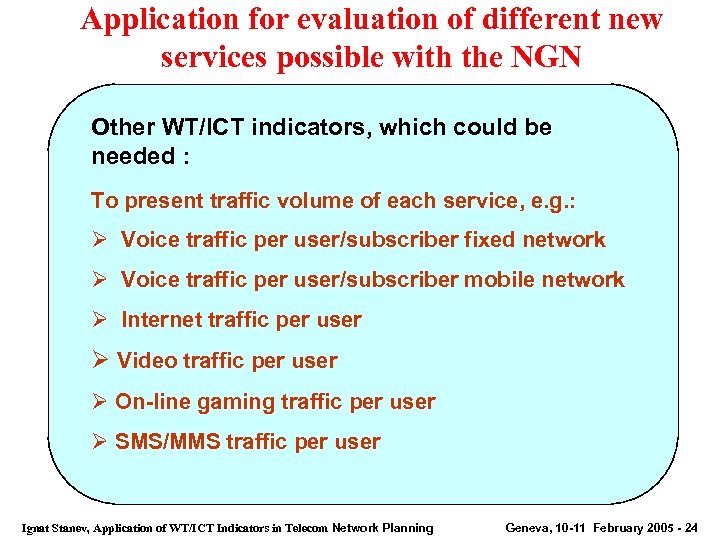 Application for evaluation of different new services possible with the NGN

Other WT/ICT indicators, which could be needed :

To present traffic volume of each service, e.g.:

➢ Voice traffic per user/subscriber fixed network

➢ Voice traffic per user/subscriber mobile network

➢ Internet traffic per user

➢ Video traffic per user

➢ On-line gaming traffic per user

➢ SMS/MMS traffic per user

Ignat Stanev, Application of WT/ICT Indicators in Telecom Network Planning Geneva, 10-11 February 2005 - 24